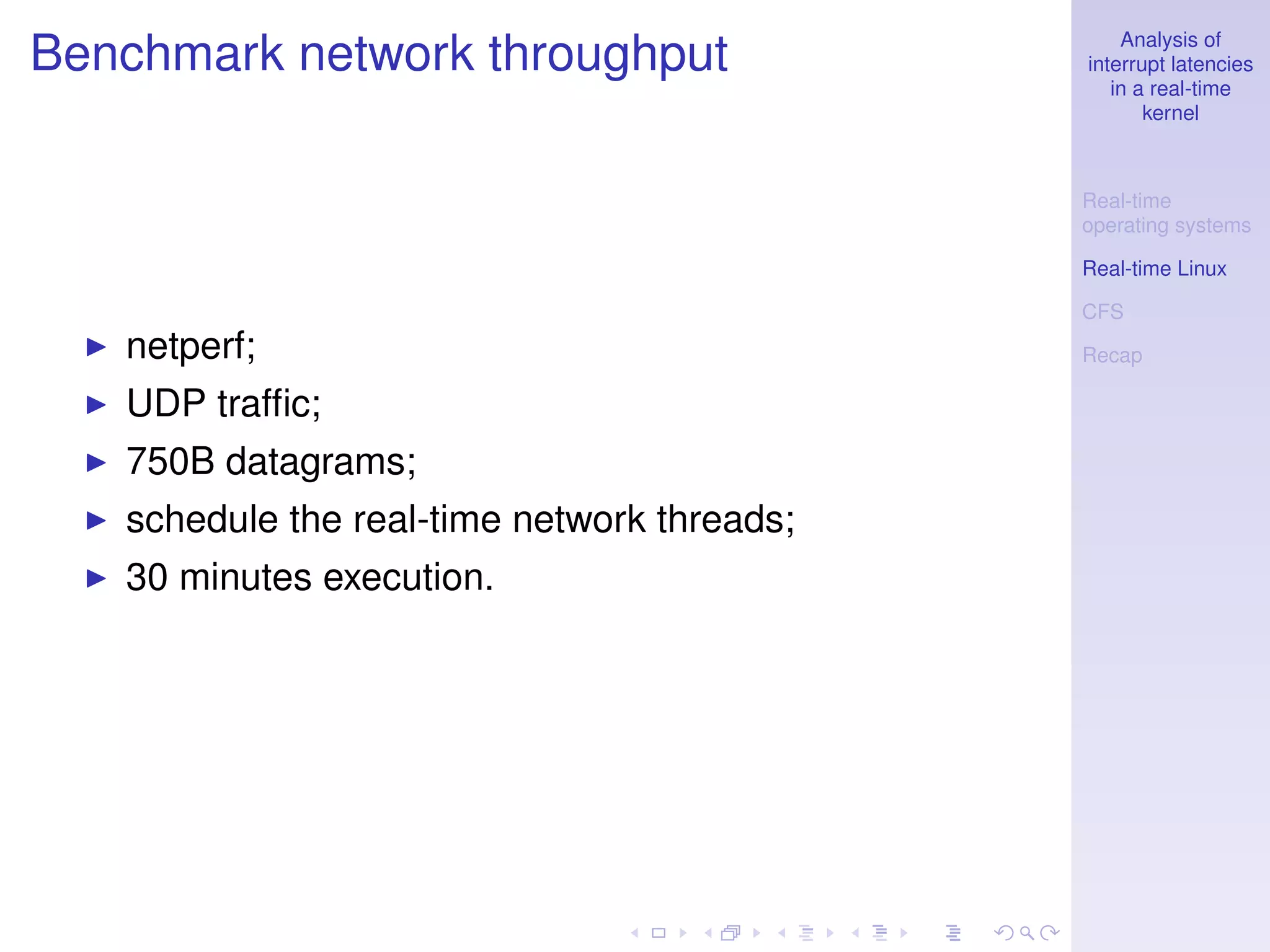 Benchmark network throughput

▶ netperf;
▶ UDP traffic;
▶ 750B datagrams;
▶ schedule the real-time network threads;
▶ 30 minutes execution.

Analysis of interrupt latencies in a real-time kernel

Real-time operating systems

Real-time Linux

CFS

Recap